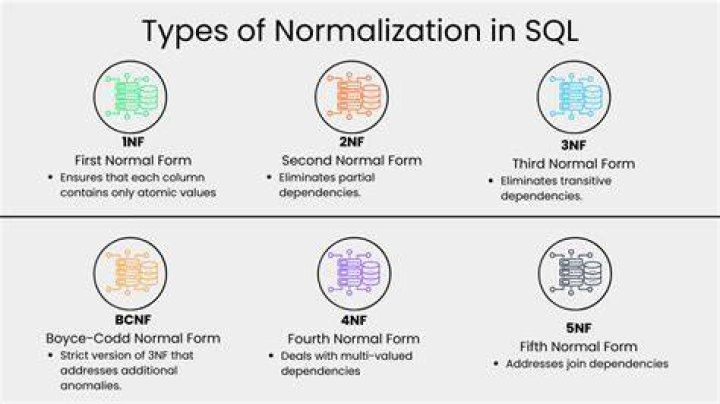 Types of Normalization in SQL

1NF
First Normal Form
• Ensures that each column contains only atomic values

2NF
Second Normal Form
• Eliminates partial dependencies.

3NF
Third Normal Form
• Eliminates transitive dependencies.

BCNF
Boyce-Codd Normal Form
• Strict version of 3NF that addresses additional anomalies.

4NF
Fourth Normal Form
• Deals with multi-valued dependencies

5NF
Fifth Normal Form
• Addresses join dependencies